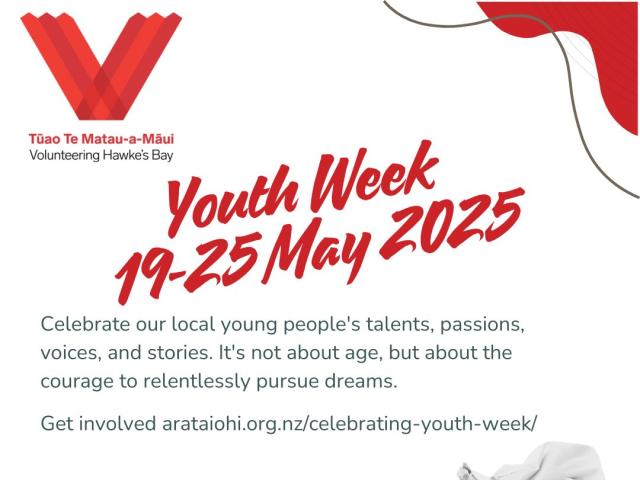 Tūao Te Matau-a-Māui
Volunteering Hawke's Bay

Youth Week
19-25 May 2025

Celebrate our local young people's talents, passions, voices, and stories. It's not about age, but about the courage to relentlessly pursue dreams.

Get involved arataiohi.org.nz/celebrating-youth-week/